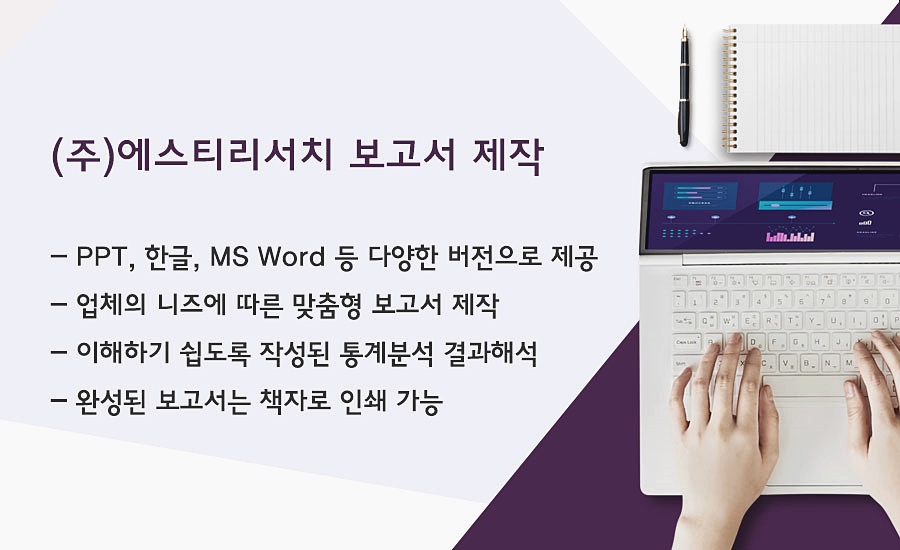 (주)에스티리서치 보고서 제작

– PPT, 한글, MS Word 등 다양한 버전으로 제공
– 업체의 니즈에 따른 맞춤형 보고서 제작
– 이해하기 쉽도록 작성된 통계분석 결과해석
– 완성된 보고서는 책자로 인쇄 가능